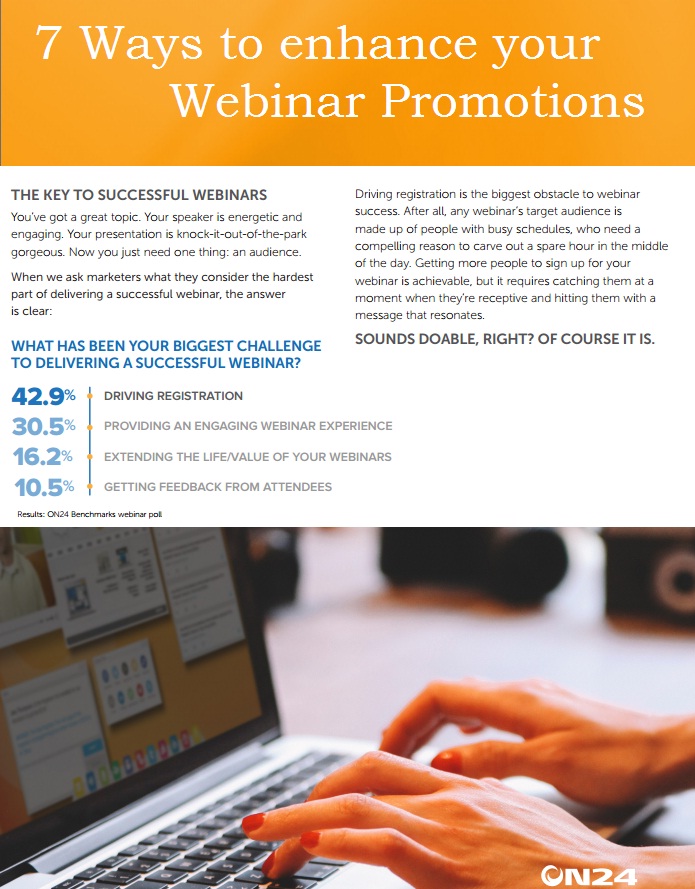 7 Ways to enhance your Webinar Promotions

THE KEY TO SUCCESSFUL WEBINARS

You've got a great topic. Your speaker is energetic and engaging. Your presentation is knock-it-out-of-the-park gorgeous. Now you just need one thing: an audience.

When we ask marketers what they consider the hardest part of delivering a successful webinar, the answer is clear:

WHAT HAS BEEN YOUR BIGGEST CHALLENGE TO DELIVERING A SUCCESSFUL WEBINAR?

42.9% DRIVING REGISTRATION
30.5% PROVIDING AN ENGAGING WEBINAR EXPERIENCE
16.2% EXTENDING THE LIFE/VALUE OF YOUR WEBINARS
10.5% GETTING FEEDBACK FROM ATTENDEES

Results: ON24 Benchmarks webinar poll

Driving registration is the biggest obstacle to webinar success. After all, any webinar's target audience is made up of people with busy schedules, who need a compelling reason to carve out a spare hour in the middle of the day. Getting more people to sign up for your webinar is achievable, but it requires catching them at a moment when they're receptive and hitting them with a message that resonates.

SOUNDS DOABLE, RIGHT? OF COURSE IT IS.

ON24